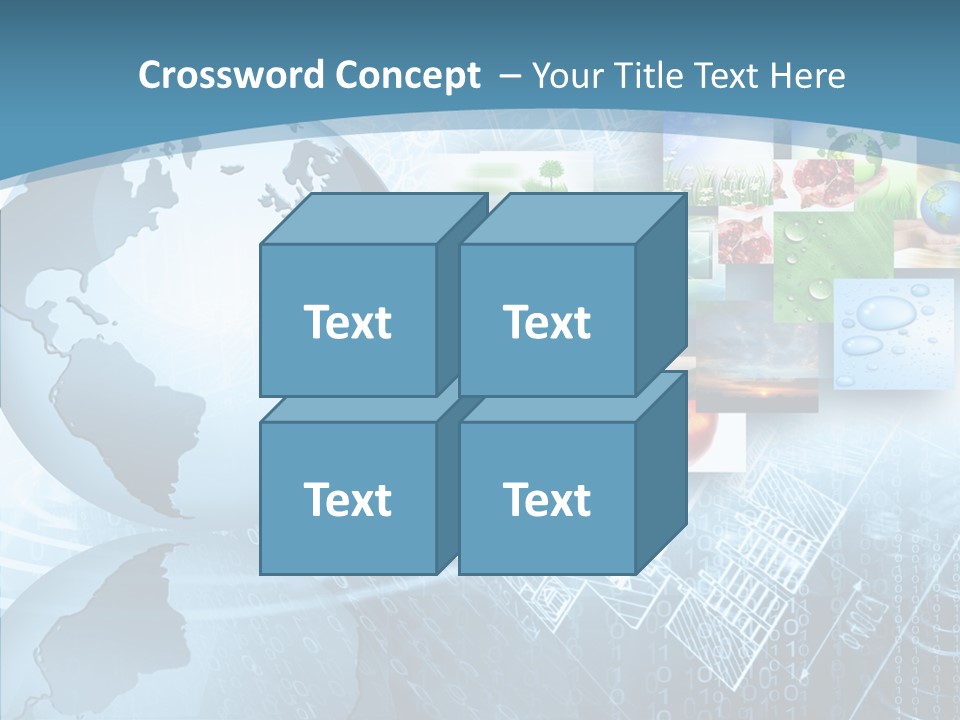 Crossword Concept – Your Title Text Here

Text

Text

Text

Text